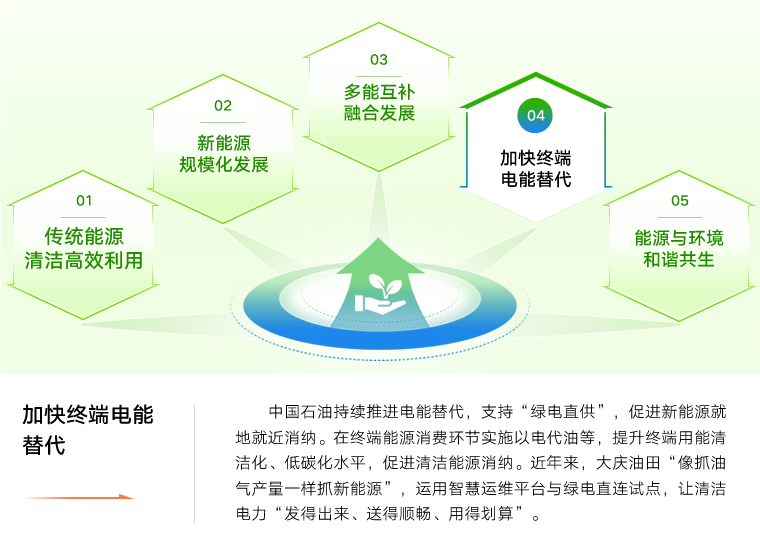 01
传统能源
清洁高效利用

02
新能源
规模化发展

03
多能互补
融合发展

04
加快终端
电能替代

05
能源与环境
和谐共生

加快终端电能替代

中国石油持续推进电能替代，支持“绿电直供”，促进新能源就地就近消纳。在终端能源消费环节实施以电代油等，提升终端用能清洁化、低碳化水平，促进清洁能源消纳。近年来，大庆油田“像抓油气产量一样抓新能源”，运用智慧运维平台与绿电直连试点，让清洁电力“发得出来、送得顺畅、用得划算”。